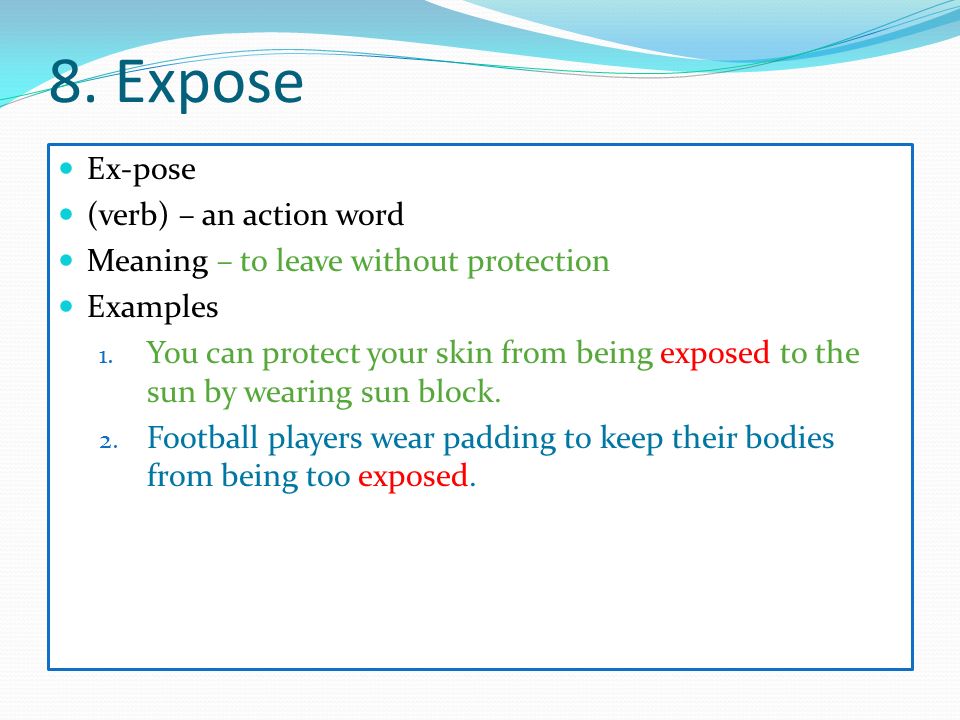 8. Expose

- Ex-pose
- (verb) – an action word
- Meaning – to leave without protection
- Examples
  1. You can protect your skin from being exposed to the sun by wearing sun block.
  2. Football players wear padding to keep their bodies from being too exposed.